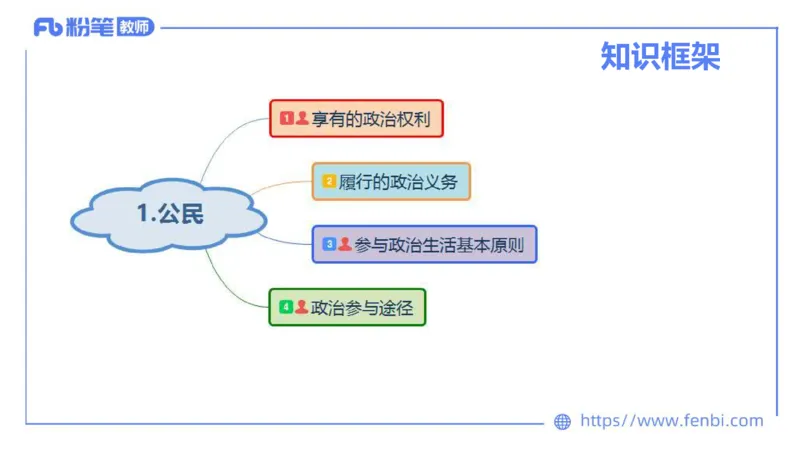 Fb 粉笔 教师

知识框架

1.公民

1 享有的政治权利

2 履行的政治义务

3 参与政治生活基本原则

4 政治参与途径

https://www.fenbi.com